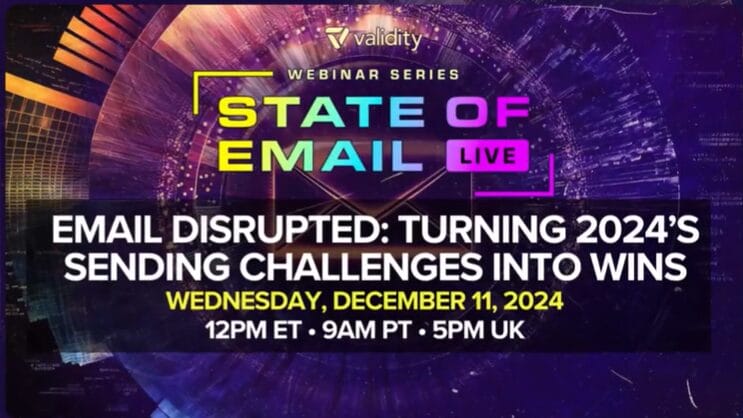 validity

WEBINAR SERIES

STATE OF EMAIL LIVE

EMAIL DISRUPTED: TURNING 2024'S SENDING CHALLENGES INTO WINS

WEDNESDAY, DECEMBER 11, 2024

12PM ET • 9AM PT • 5PM UK